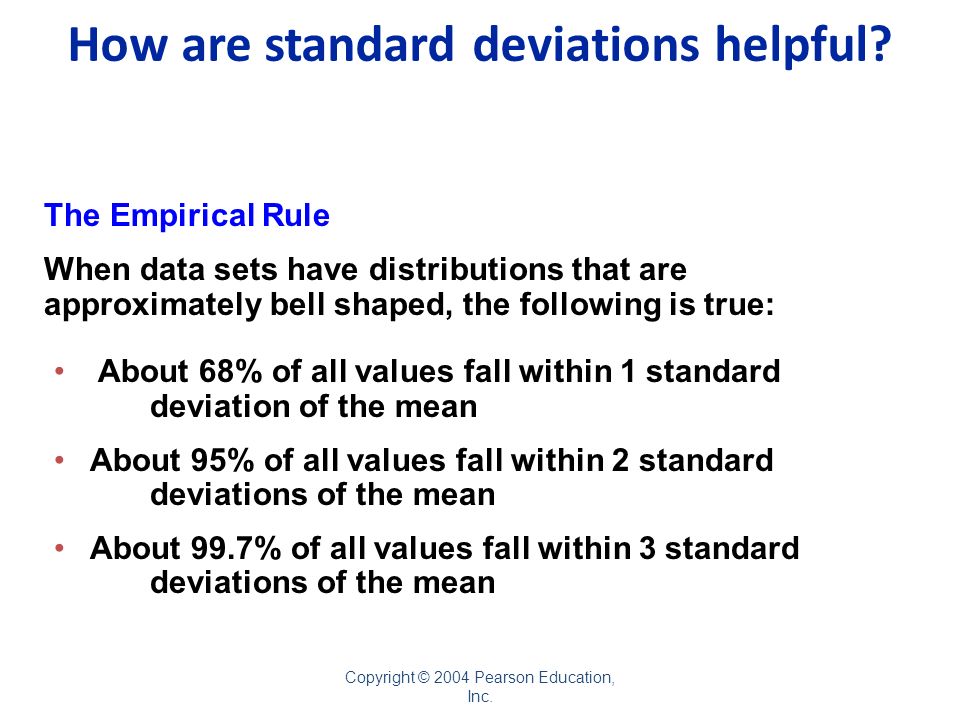 How are standard deviations helpful?

The Empirical Rule

When data sets have distributions that are approximately bell shaped, the following is true:

• About 68% of all values fall within 1 standard deviation of the mean

• About 95% of all values fall within 2 standard deviations of the mean

• About 99.7% of all values fall within 3 standard deviations of the mean

Copyright © 2004 Pearson Education, Inc.